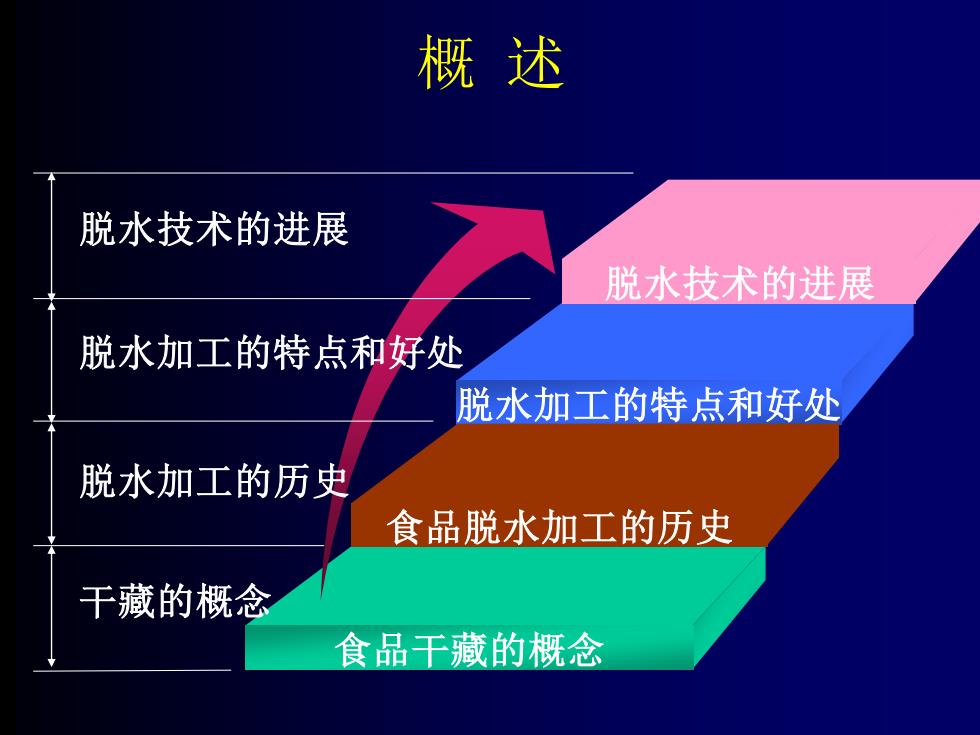 概 述

脱水技术的进展

脱水加工的特点和好处

脱水加工的历史

干藏的概念

脱水技术的进展

脱水加工的特点和好处

食品脱水加工的历史

食品干藏的概念